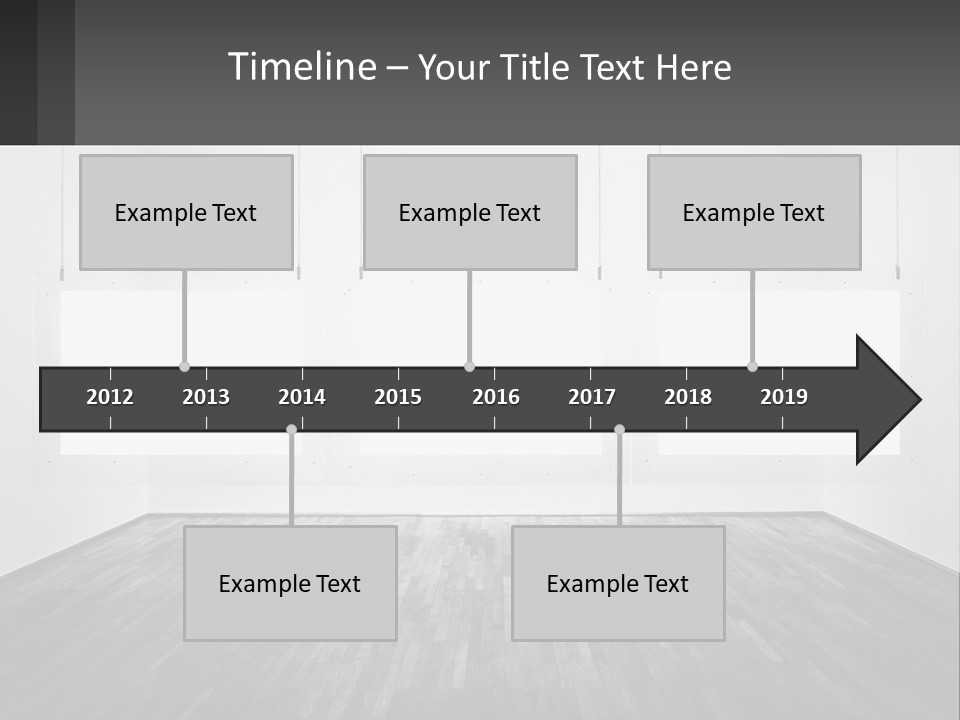 Timeline – Your Title Text Here

Example Text

Example Text

Example Text

2012 2013 2014 2015 2016 2017 2018 2019

Example Text

Example Text